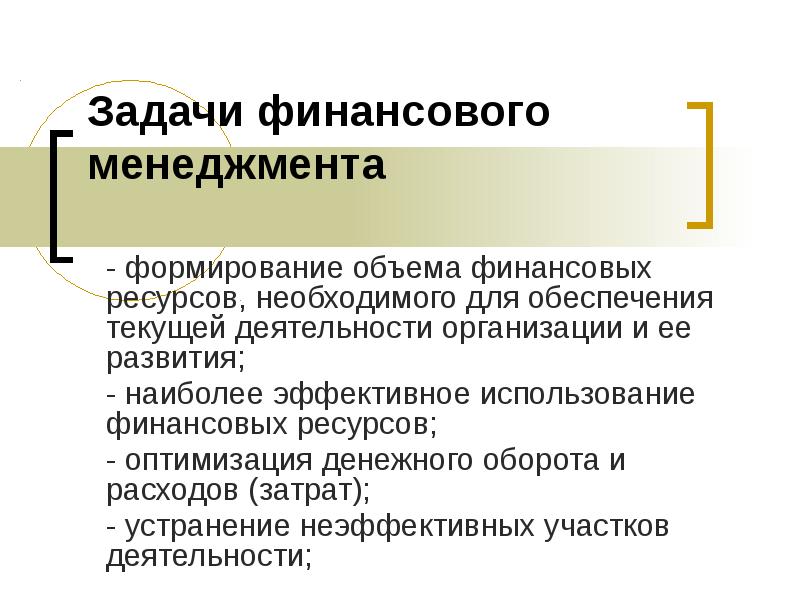 Задачи финансового менеджмента

- формирование объема финансовых ресурсов, необходимого для обеспечения текущей деятельности организации и ее развития;

- наиболее эффективное использование финансовых ресурсов;

- оптимизация денежного оборота и расходов (затрат);

- устранение неэффективных участков деятельности;